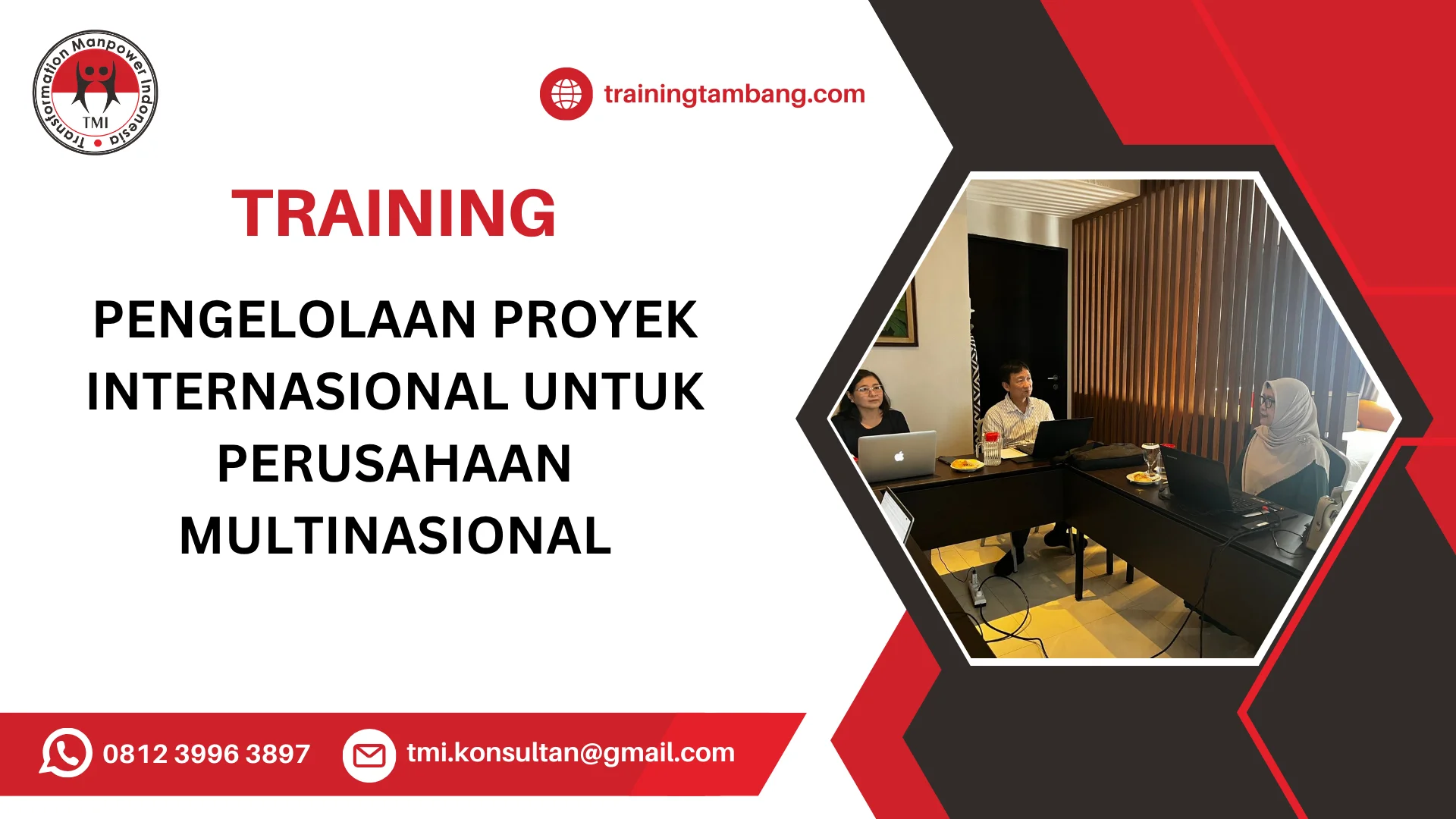 Transformation Manpower Indonesia
TMI

trainingtambang.com

TRAINING

PENGELOLAAN PROYEK INTERNASIONAL UNTUK PERUSAHAAN MULTINASIONAL

0812 3996 3897

tmi.konsultan@gmail.com